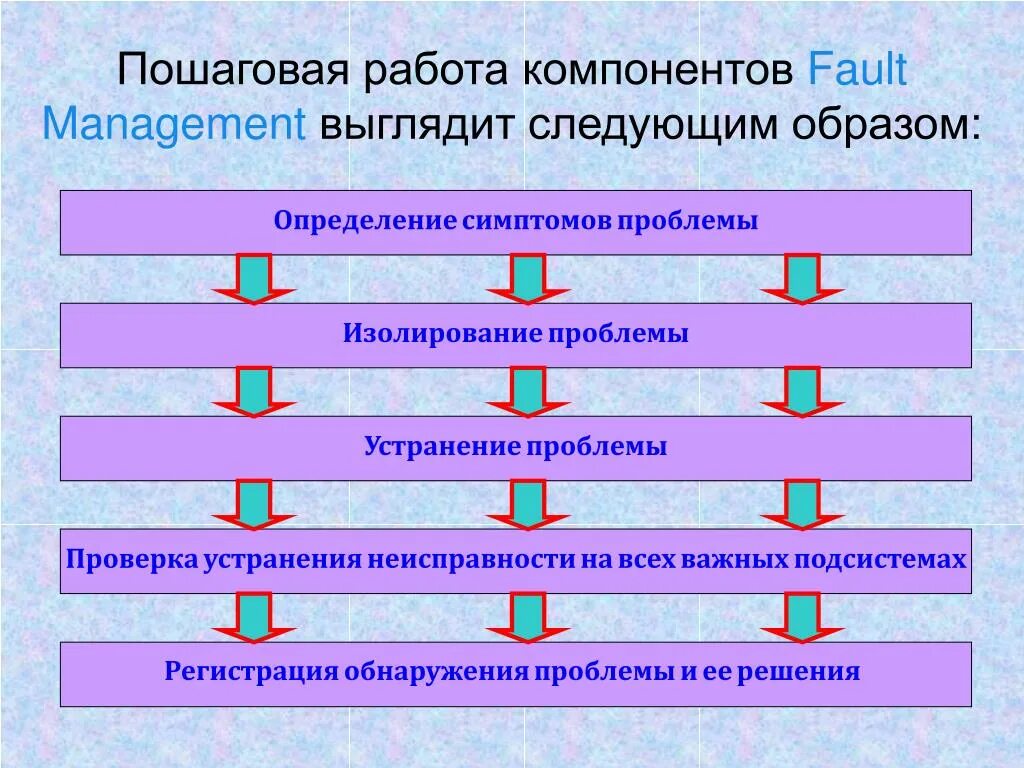 Пошаговая работа компонентов Fault Management выглядит следующим образом:

Определение симптомов проблемы

Изолирование проблемы

Устранение проблемы

Проверка устранения неисправности на всех важных подсистемах

Регистрация обнаружения проблемы и ее решения